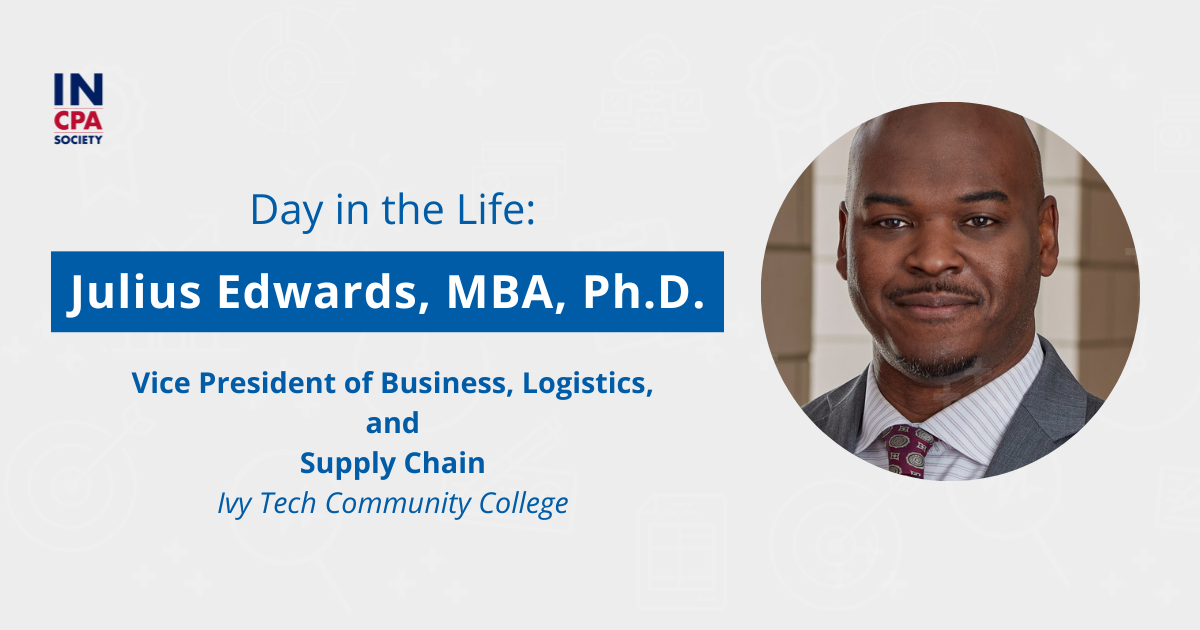 IN
CPA
SOCIETY

Day in the Life:

Julius Edwards, MBA, Ph.D.

Vice President of Business, Logistics, and Supply Chain
Ivy Tech Community College